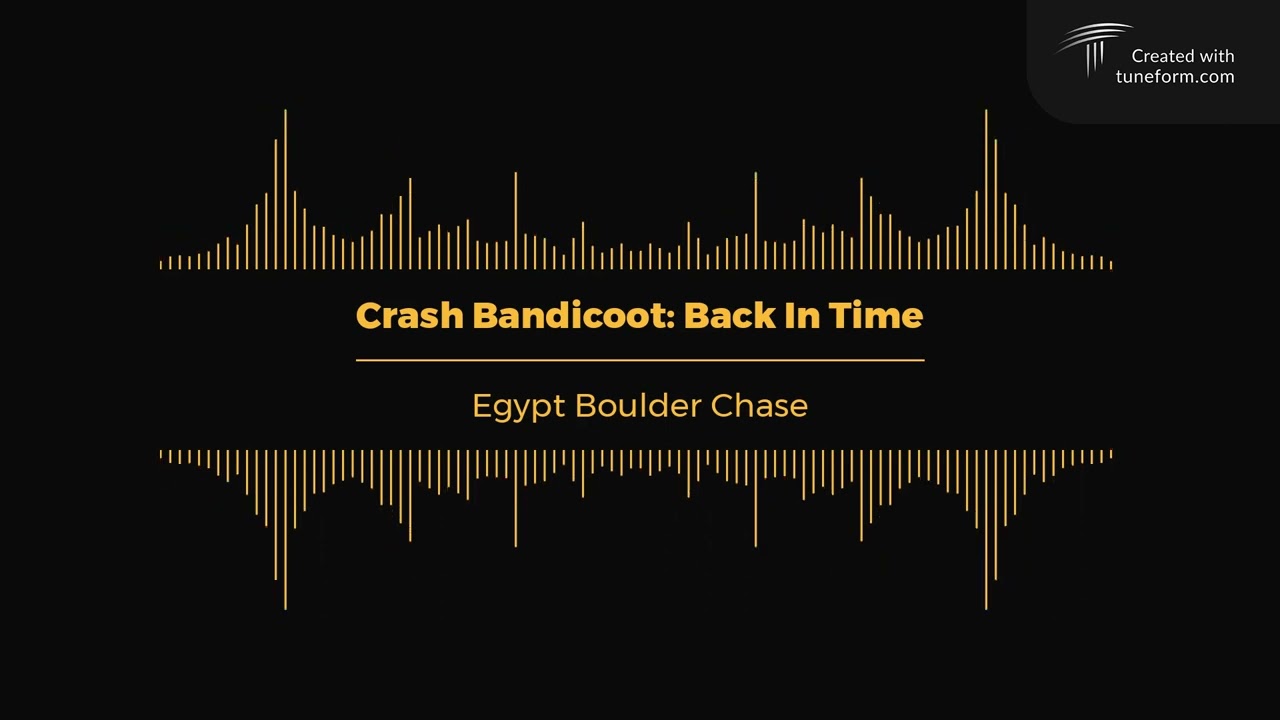 Created with tuneform.com

Crash Bandicoot: Back In Time

Egypt Boulder Chase